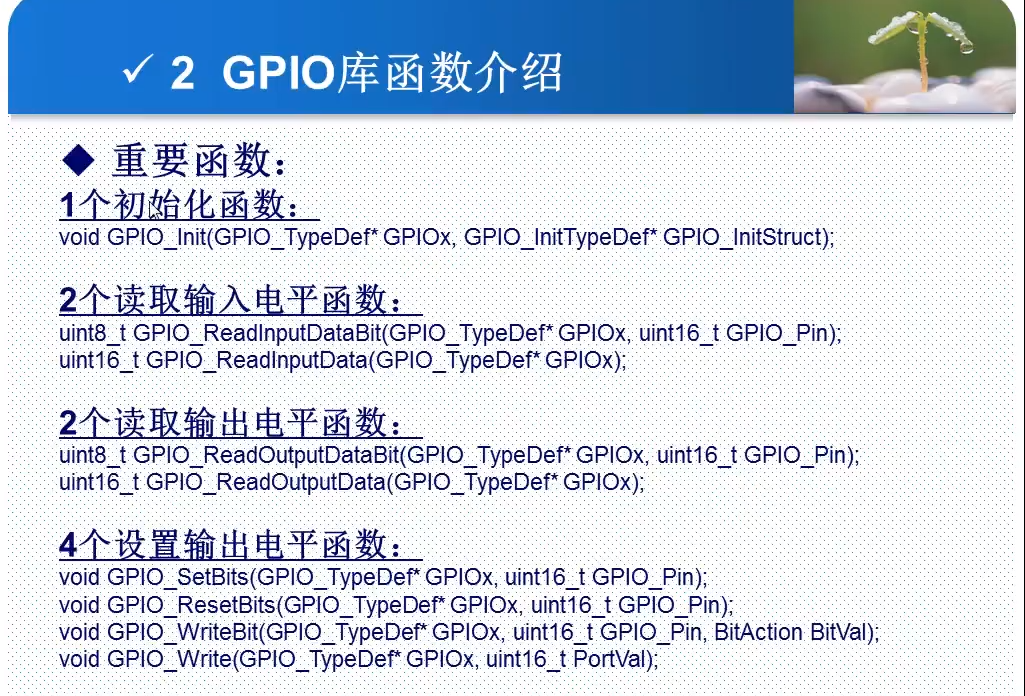 ✓ 2 GPIO库函数介绍

◆ 重要函数：

1个初始化函数：
void GPIO_Init(GPIO_TypeDef* GPIOx, GPIO_InitTypeDef* GPIO_InitStruct);

2个读取输入电平函数：
uint8_t GPIO_ReadInputDataBit(GPIO_TypeDef* GPIOx, uint16_t GPIO_Pin);
uint16_t GPIO_ReadInputData(GPIO_TypeDef* GPIOx);

2个读取输出电平函数：
uint8_t GPIO_ReadOutputDataBit(GPIO_TypeDef* GPIOx, uint16_t GPIO_Pin);
uint16_t GPIO_ReadOutputData(GPIO_TypeDef* GPIOx);

4个设置输出电平函数：
void GPIO_SetBits(GPIO_TypeDef* GPIOx, uint16_t GPIO_Pin);
void GPIO_ResetBits(GPIO_TypeDef* GPIOx, uint16_t GPIO_Pin);
void GPIO_WriteBit(GPIO_TypeDef* GPIOx, uint16_t GPIO_Pin, BitAction BitVal);
void GPIO_Write(GPIO_TypeDef* GPIOx, uint16_t PortVal);